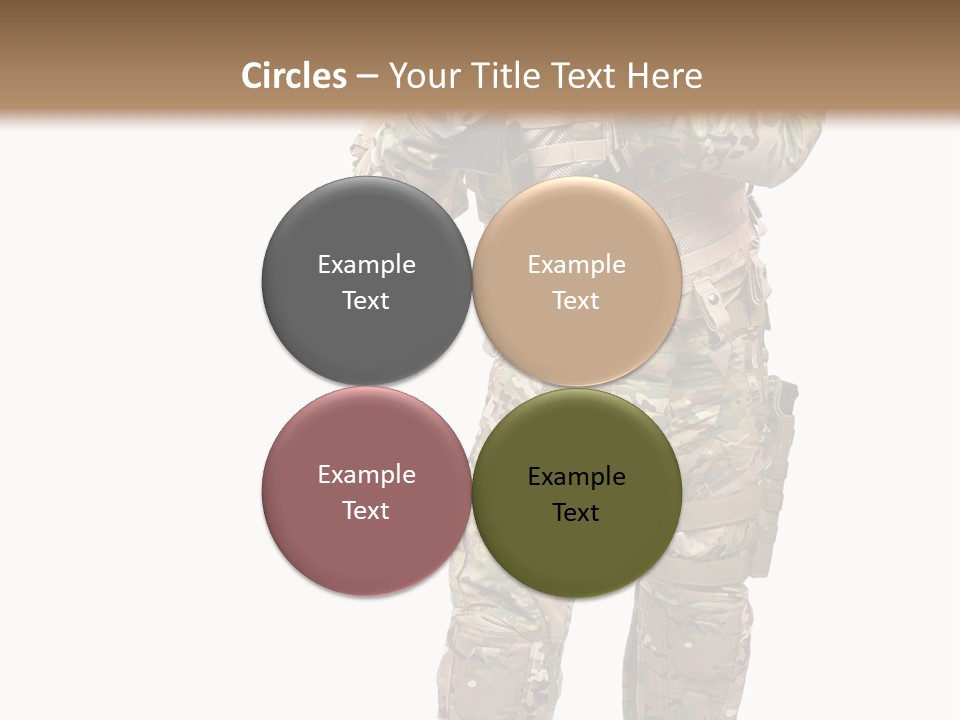 Circles – Your Title Text Here

Example Text

Example Text

Example Text

Example Text